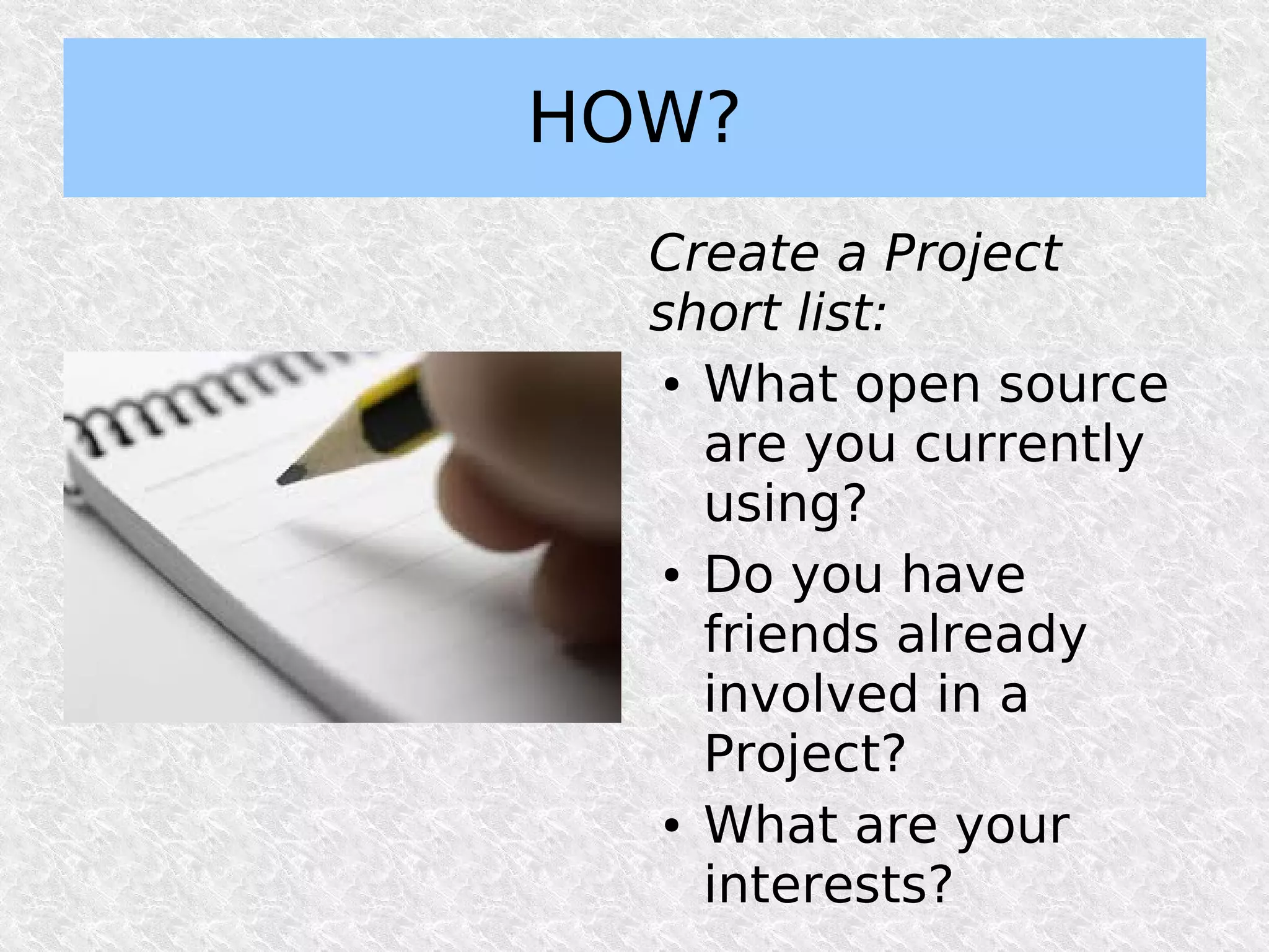 HOW?

Create a Project short list:

• What open source are you currently using?
• Do you have friends already involved in a Project?
• What are your interests?